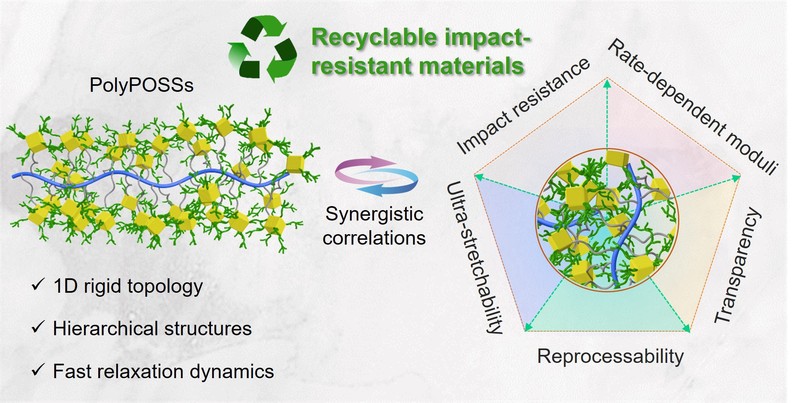 Recyclable impact-resistant materials

PolyPOSSs

Synergistic correlations

✓ 1D rigid topology

✓ Hierarchical structures

✓ Fast relaxation dynamics

Impact resistance

Rate-dependent moduli

Transparency

Reprocessability

Ultra-stretchability